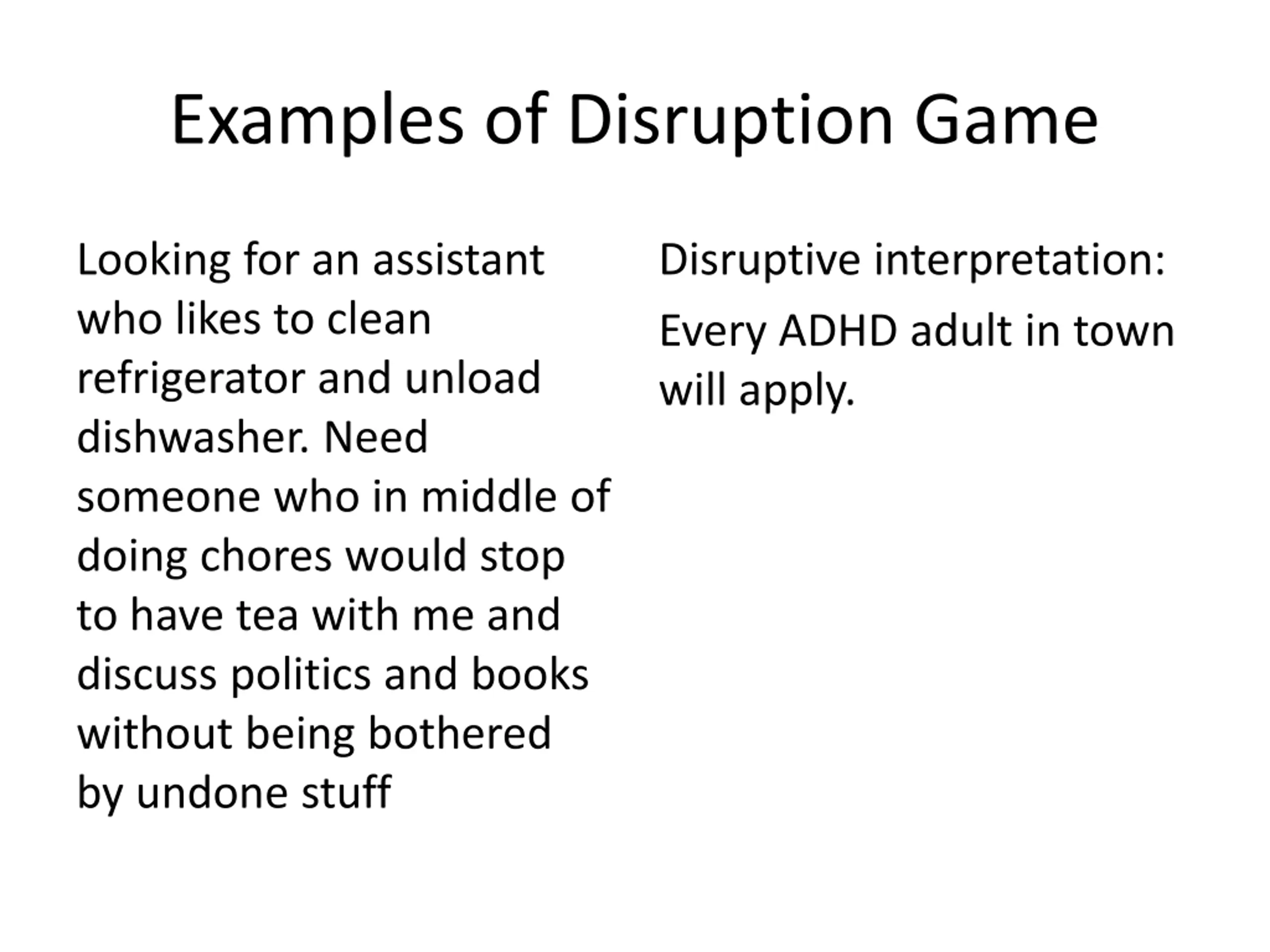 Examples of Disruption Game

Looking for an assistant who likes to clean refrigerator and unload dishwasher. Need someone who in middle of doing chores would stop to have tea with me and discuss politics and books without being bothered by undone stuff

Disruptive interpretation:

Every ADHD adult in town will apply.